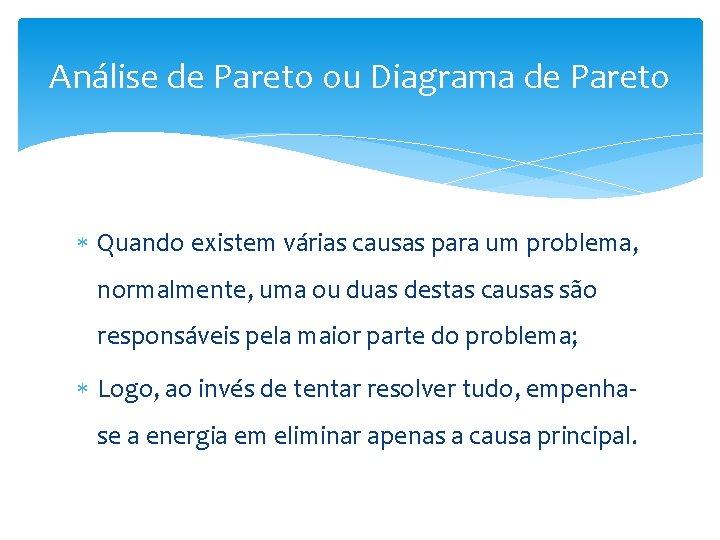 Análise de Pareto ou Diagrama de Pareto

* Quando existem várias causas para um problema, normalmente, uma ou duas destas causas são responsáveis pela maior parte do problema;

* Logo, ao invés de tentar resolver tudo, empenha-se a energia em eliminar apenas a causa principal.